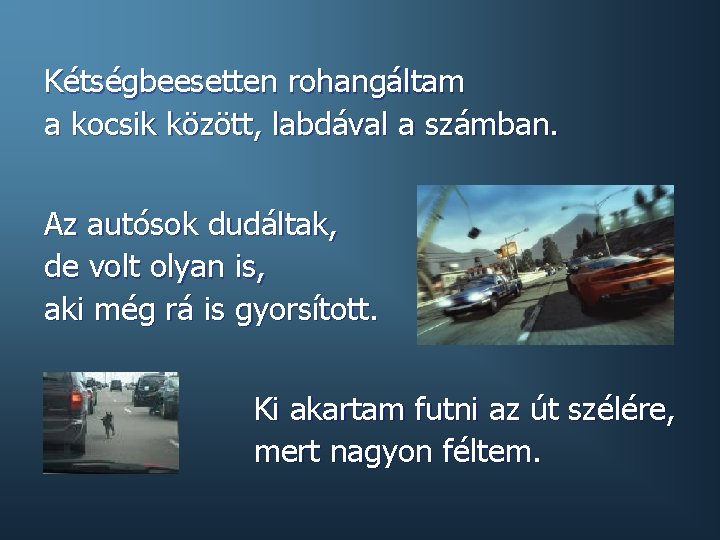 Kétségbeesetten rohangáltam
a kocsik között, labdával a számban.

Az autósok dudáltak,
de volt olyan is,
aki még rá is gyorsított.

Ki akartam futni az út szélére,
mert nagyon féltem.